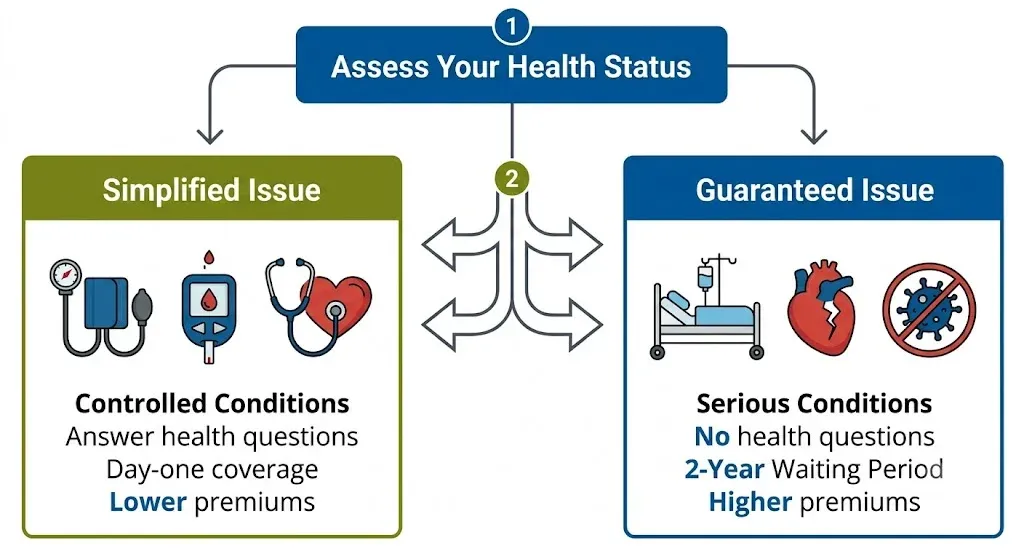 1
Assess Your Health Status

2

Simplified Issue

Controlled Conditions
Answer health questions
Day-one coverage
Lower premiums

Guaranteed Issue

Serious Conditions
No health questions
2-Year Waiting Period
Higher premiums